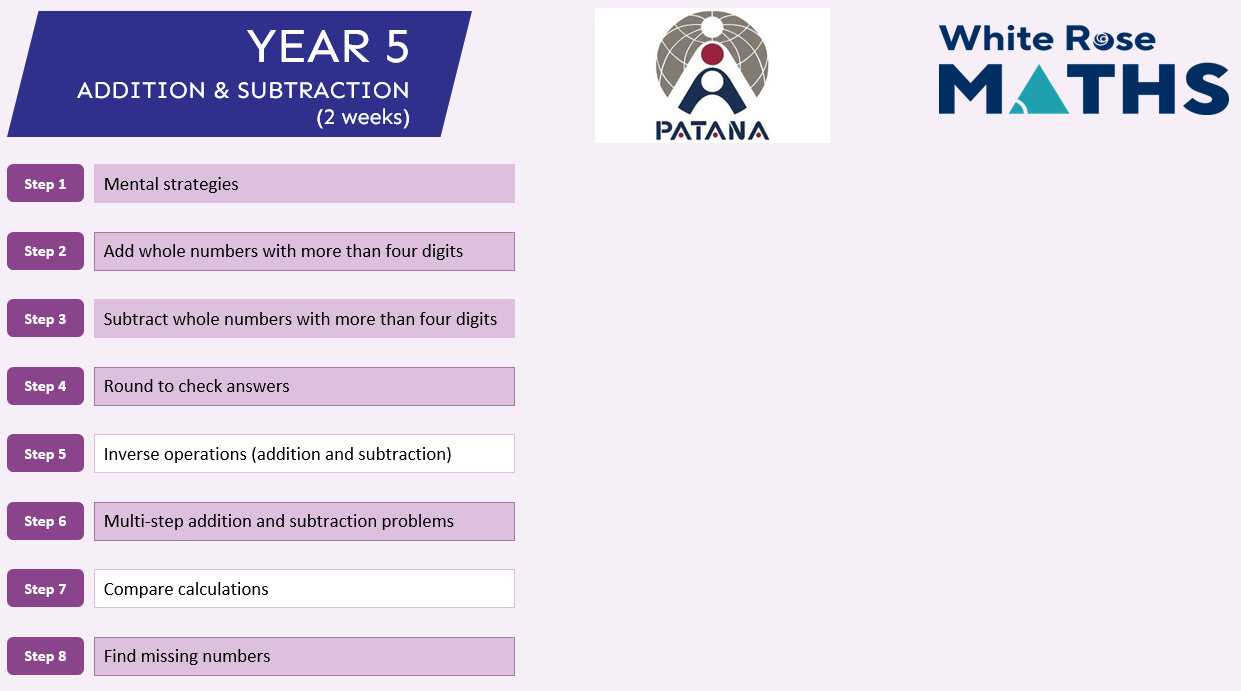 YEAR 5
ADDITION & SUBTRACTION
(2 weeks)

PATANA

White Rose
MATHS

Step 1 Mental strategies

Step 2 Add whole numbers with more than four digits

Step 3 Subtract whole numbers with more than four digits

Step 4 Round to check answers

Step 5 Inverse operations (addition and subtraction)

Step 6 Multi-step addition and subtraction problems

Step 7 Compare calculations

Step 8 Find missing numbers